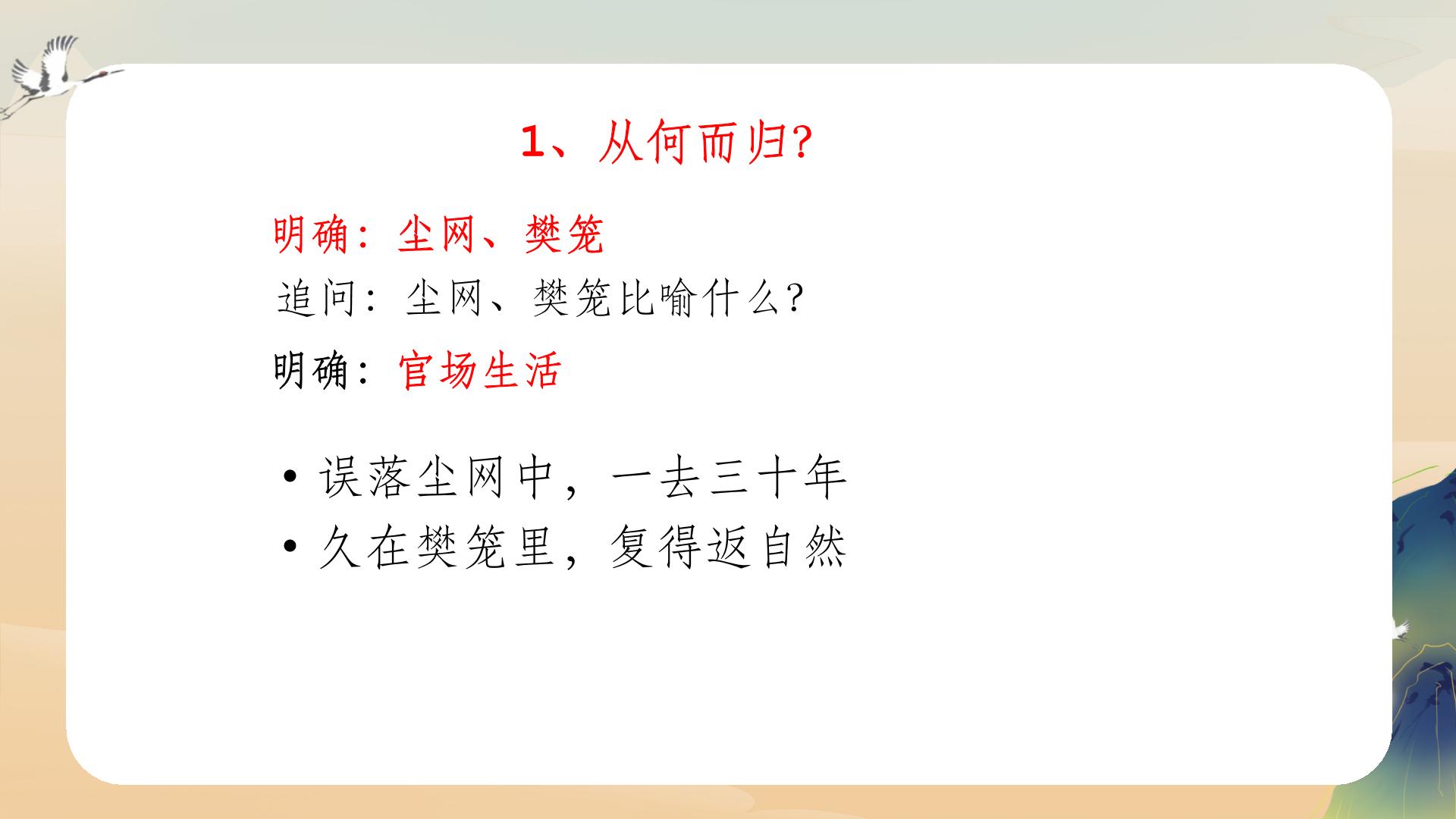 1、从何而归?

明确：尘网、樊笼
追问：尘网、樊笼比喻什么?
明确：官场生活

• 误落尘网中，一去三十年
• 久在樊笼里，复得返自然